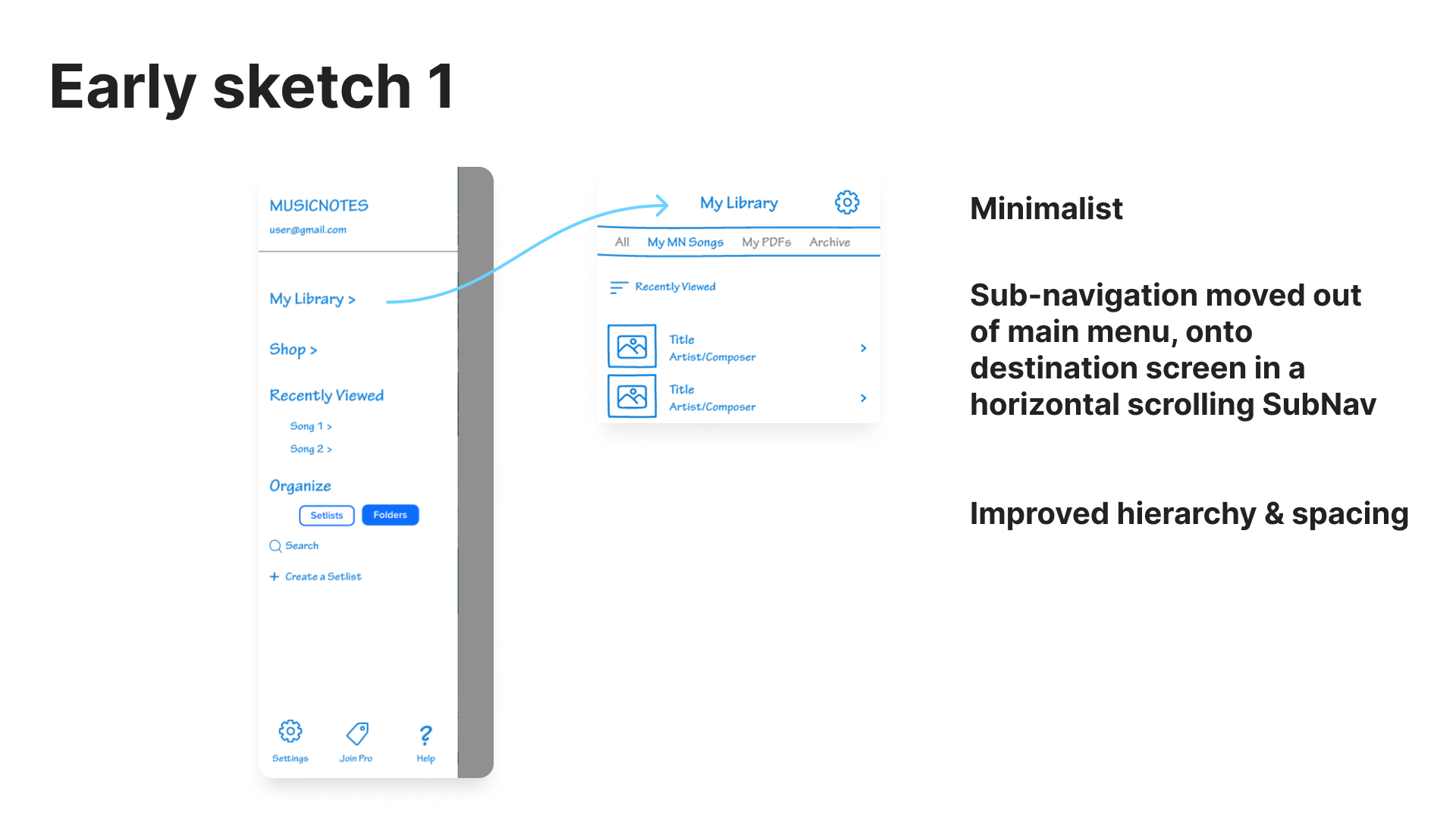 Early sketch 1

MUSICNOTES
user@gmail.com

My Library >

Shop >

Recently Viewed

Song 1 >

Song 2 >

Organize

Setlists Folders

Search

+ Create a Setlist

Settings Join Pro Help

My Library

All My MN Songs My PDFs Archive

Recently Viewed

Title
Artist/Composer

Title
Artist/Composer

Minimalist

Sub-navigation moved out of main menu, onto destination screen in a horizontal scrolling SubNav

Improved hierarchy & spacing